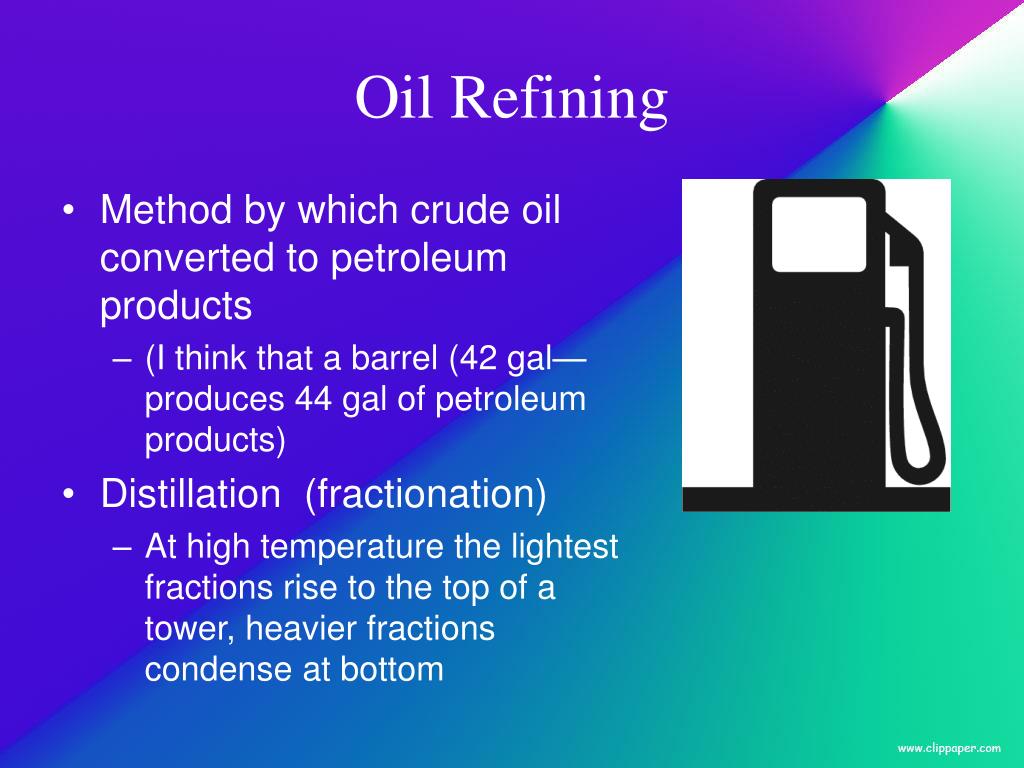 Oil Refining

• Method by which crude oil converted to petroleum products

– (I think that a barrel (42 gal— produces 44 gal of petroleum products)

• Distillation (fractionation)

– At high temperature the lightest fractions rise to the top of a tower, heavier fractions condense at bottom

www.clippaper.com